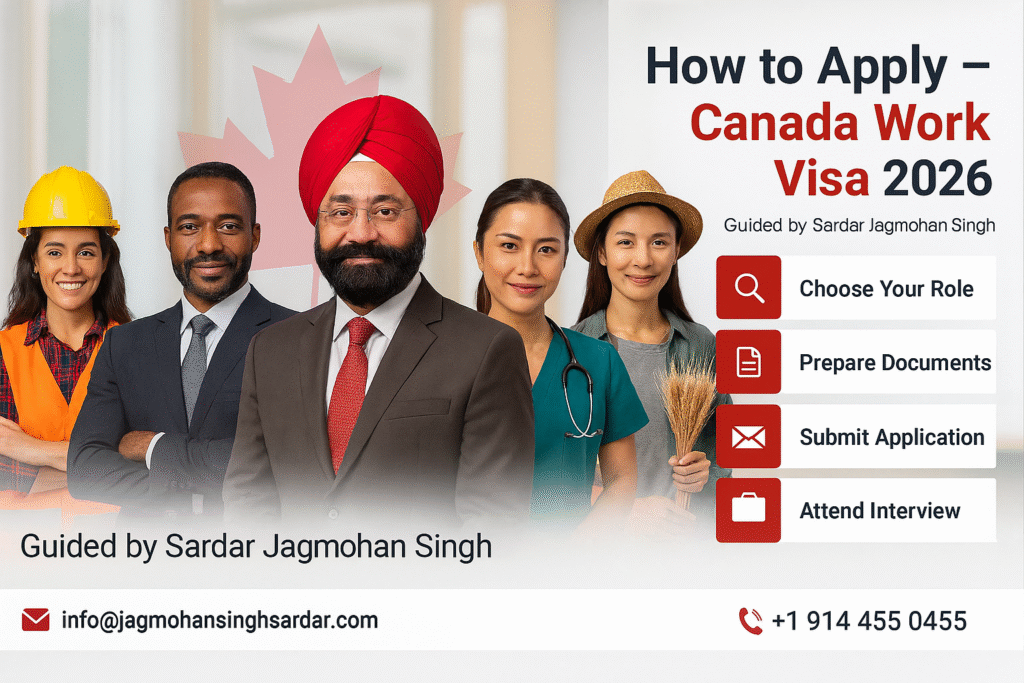 How to Apply – Canada Work Visa 2026

Guided by Sardar Jagmohan Singh

Choose Your Role

Prepare Documents

Submit Application

Attend Interview

Guided by Sardar Jagmohan Singh

info@jagmohansinghsardar.com

+1 914 455 0455